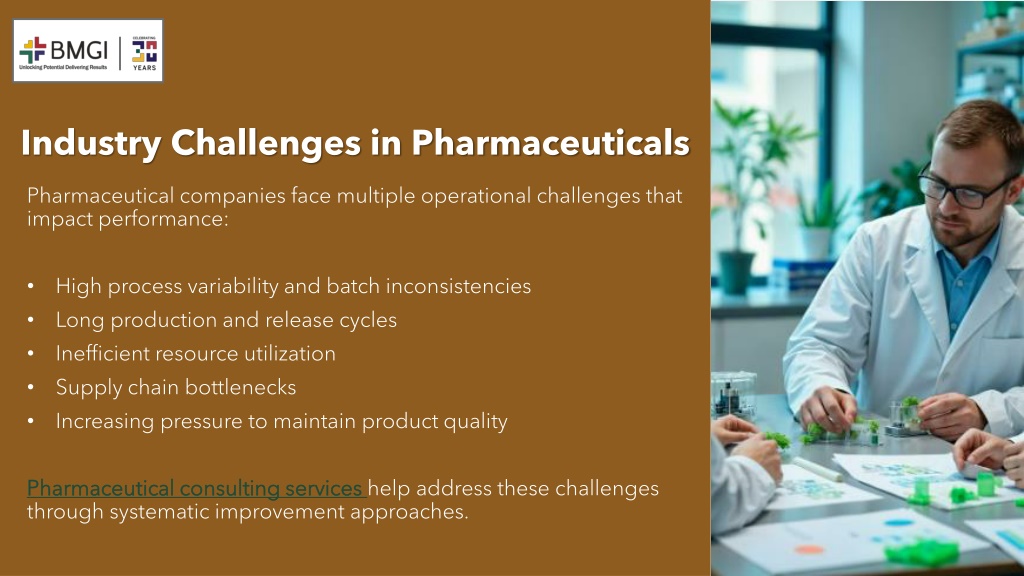 BMGI
Unlocking Potential Delivering Results
CELEBRATING
30
YEARS

Industry Challenges in Pharmaceuticals

Pharmaceutical companies face multiple operational challenges that impact performance:

• High process variability and batch inconsistencies
• Long production and release cycles
• Inefficient resource utilization
• Supply chain bottlenecks
• Increasing pressure to maintain product quality

Pharmaceutical consulting services help address these challenges through systematic improvement approaches.